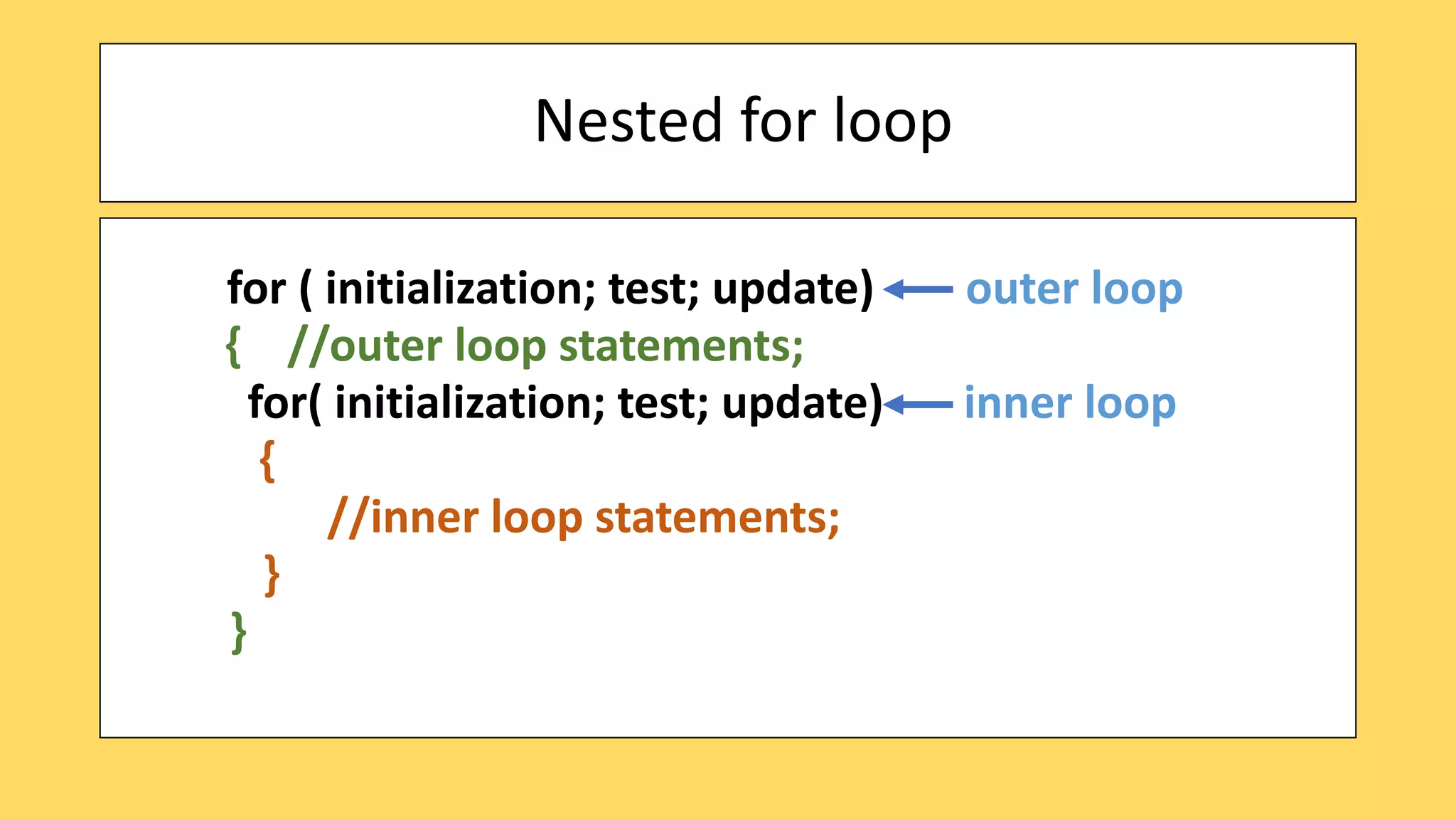 Nested for loop

for ( initialization; test; update) outer loop
{ //outer loop statements;
for( initialization; test; update) inner loop
{
//inner loop statements;
}
}